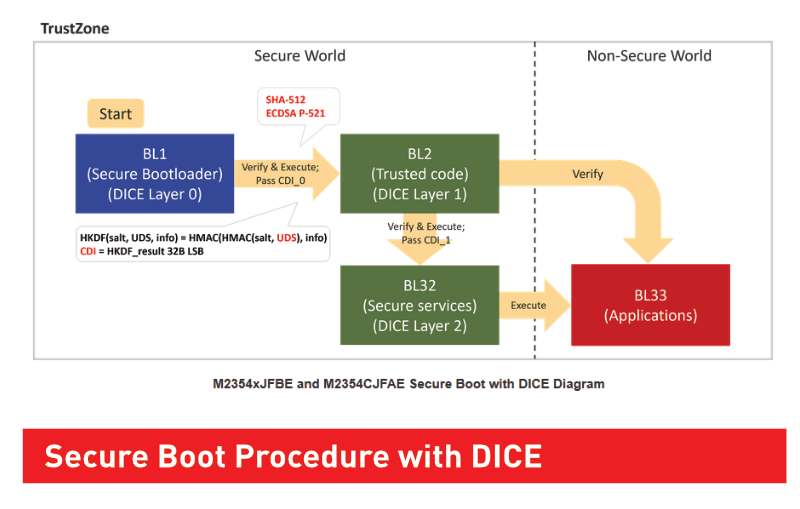 TrustZone

Secure World

Non-Secure World

Start

SHA-512
ECDSA P-521

BL1
(Secure Bootloader)
(DICE Layer 0)

Verify & Execute;
Pass CDI_0

BL2
(Trusted code)
(DICE Layer 1)

Verify

HKDF(salt, UDS, info) = HMAC(HMAC(salt, UDS), info)
CDI = HKDF_result 32B LSB

Verify & Execute;
Pass CDI_1

BL32
(Secure services)
(DICE Layer 2)

Execute

BL33
(Applications)

M2354xJFBE and M2354CJFAE Secure Boot with DICE Diagram

Secure Boot Procedure with DICE